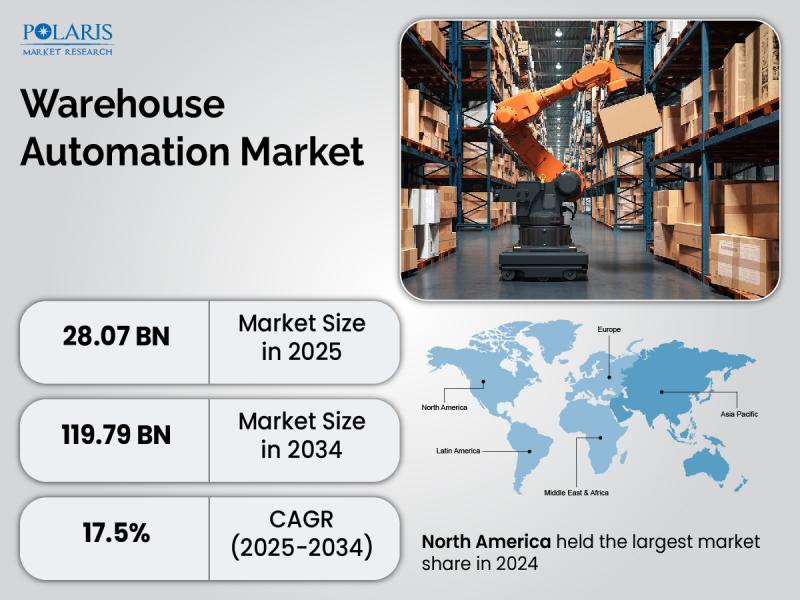 POLARIS
MARKET RESEARCH

Warehouse Automation Market

| 28.07 BN | Market Size in 2025 |
|---|---|
| 119.79 BN | Market Size in 2034 |
| 17.5% | CAGR (2025-2034) |

Europe
North America
Asia Pacific
Latin America
Middle East & Africa

North America held the largest market share in 2024